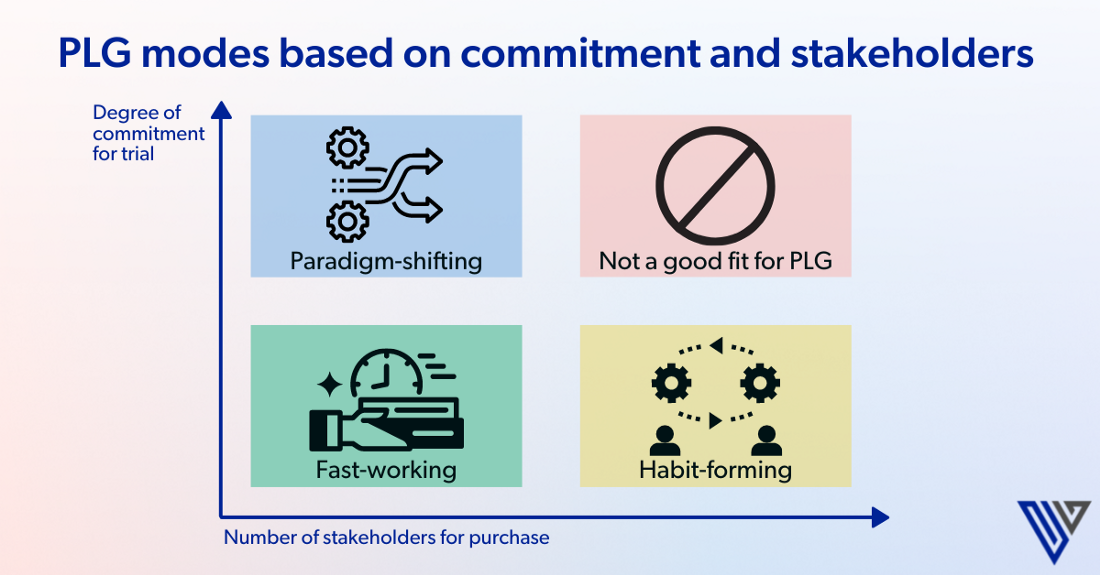 PLG modes based on commitment and stakeholders

Degree of commitment for trial

Paradigm-shifting

Not a good fit for PLG

Fast-working

Habit-forming

Number of stakeholders for purchase